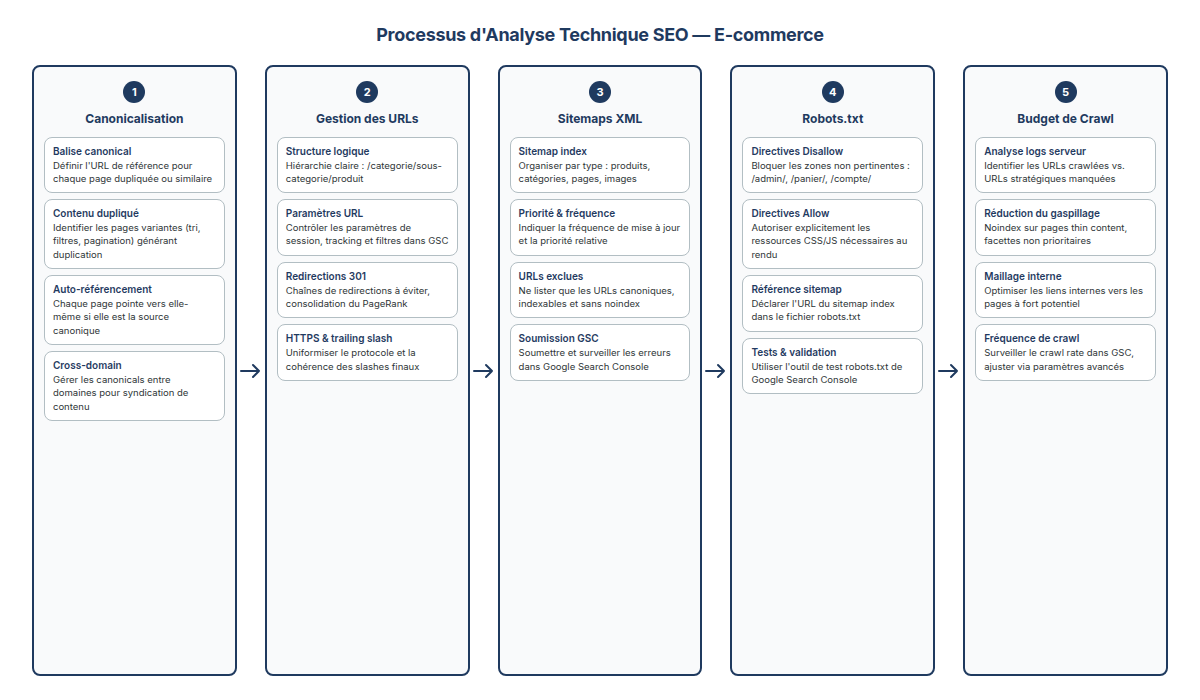 Processus d'Analyse Technique SEO — E-commerce

1
Canonicalisation

Balise canonical
Définir l'URL de référence pour chaque page dupliquée ou similaire

Contenu dupliqué
Identifier les pages variantes (tri, filtres, pagination) générant duplication

Auto-référencement
Chaque page pointe vers elle-même si elle est la source canonique

Cross-domain
Gérer les canonicals entre domaines pour syndication de contenu

2
Gestion des URLs

Structure logique
Hiérarchie claire : /categorie/sous-categorie/produit

Paramètres URL
Contrôler les paramètres de session, tracking et filtres dans GSC

Redirections 301
Chaînes de redirections à éviter, consolidation du PageRank

HTTPS & trailing slash
Uniformiser le protocole et la cohérence des slashes finaux

3
Sitemaps XML

Sitemap index
Organiser par type : produits, catégories, pages, images

Priorité & fréquence
Indiquer la fréquence de mise à jour et la priorité relative

URLs exclues
Ne lister que les URLs canoniques, indexables et sans noindex

Soumission GSC
Soumettre et surveiller les erreurs dans Google Search Console

4
Robots.txt

Directives Disallow
Bloquer les zones non pertinentes : /admin/, /panier/, /compte/

Directives Allow
Autoriser explicitement les ressources CSS/JS nécessaires au rendu

Référence sitemap
Déclarer l'URL du sitemap index dans le fichier robots.txt

Tests & validation
Utiliser l'outil de test robots.txt de Google Search Console

5
Budget de Crawl

Analyse logs serveur
Identifier les URLs crawlées vs. URLs stratégiques manquées

Réduction du gaspillage
Noindex sur pages thin content, facettes non prioritaires

Maillage interne
Optimiser les liens internes vers les pages à fort potentiel

Fréquence de crawl
Surveiller le crawl rate dans GSC, ajuster via paramètres avancés